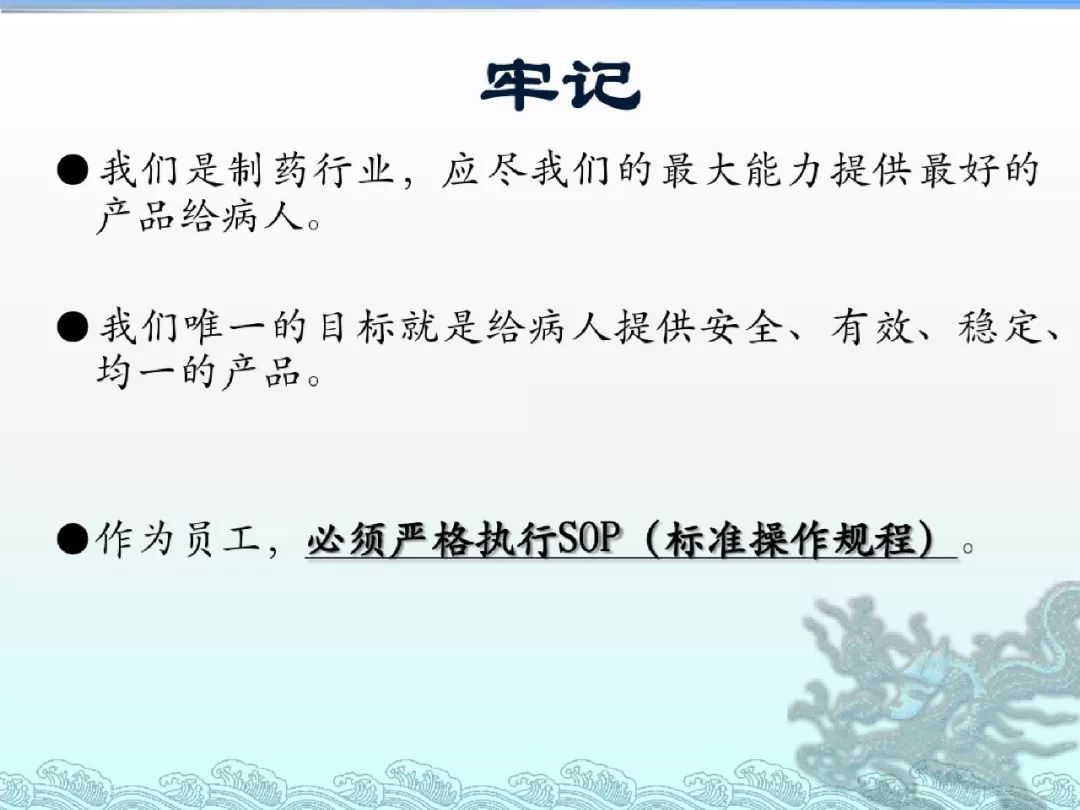 牢记

●我们是制药行业，应尽我们的最大能力提供最好的产品给病人。

●我们唯一的目标就是给病人提供安全、有效、稳定、均一的产品。

●作为员工，必须严格执行SOP（标准操作规程）。